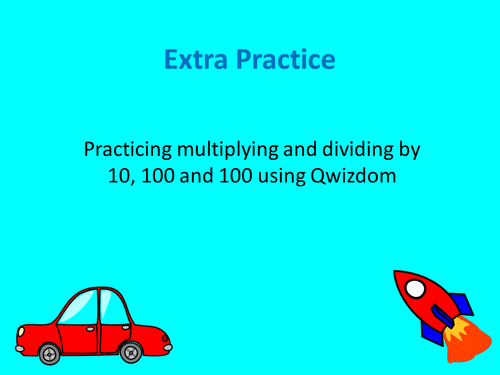 Extra Practice

Practicing multiplying and dividing by 10, 100 and 100 using Qwizdom